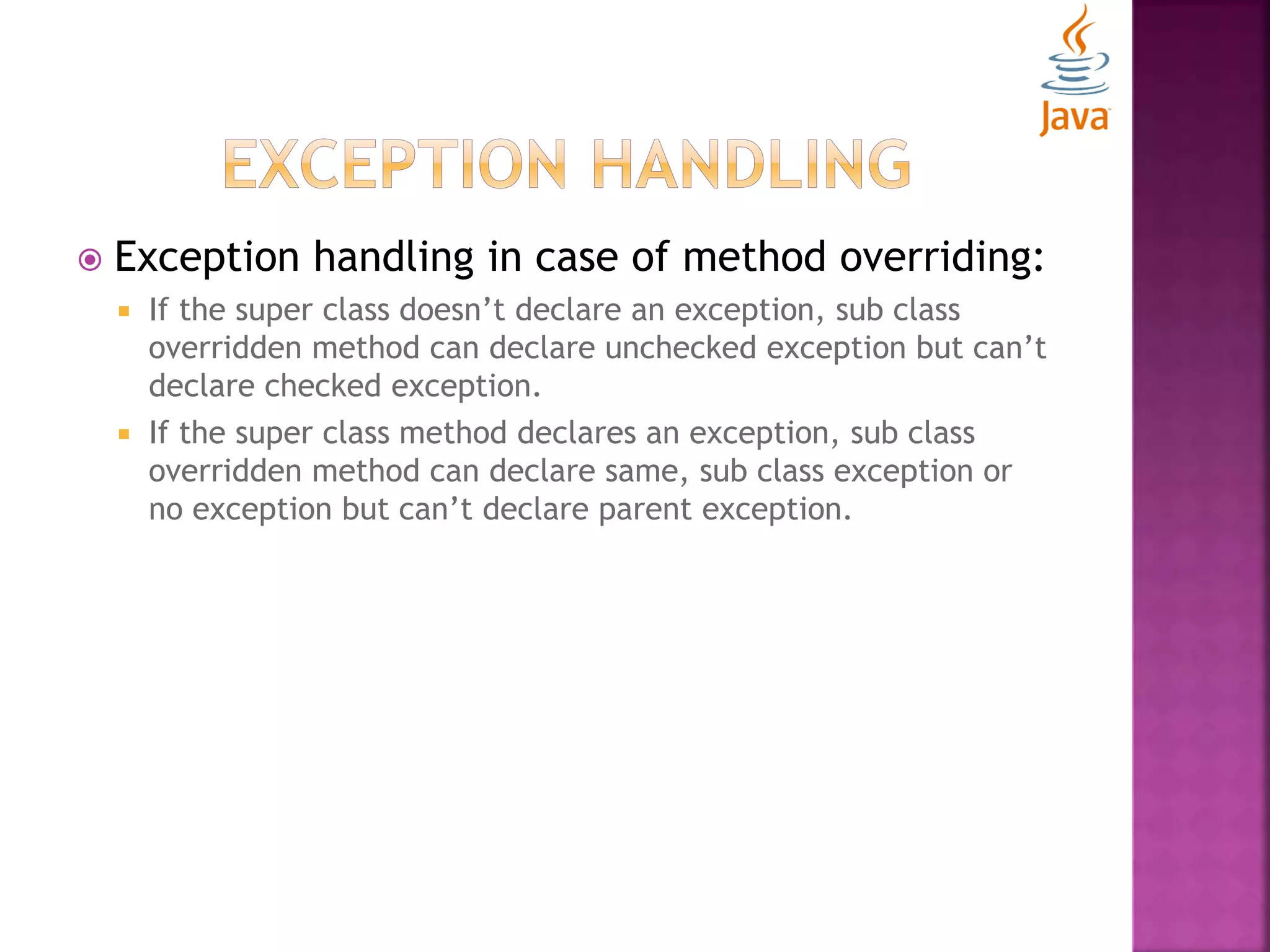 Java

EXCEPTION HANDLING

Exception handling in case of method overriding:

If the super class doesn’t declare an exception, sub class overridden method can declare unchecked exception but can’t declare checked exception.

If the super class method declares an exception, sub class overridden method can declare same, sub class exception or no exception but can’t declare parent exception.